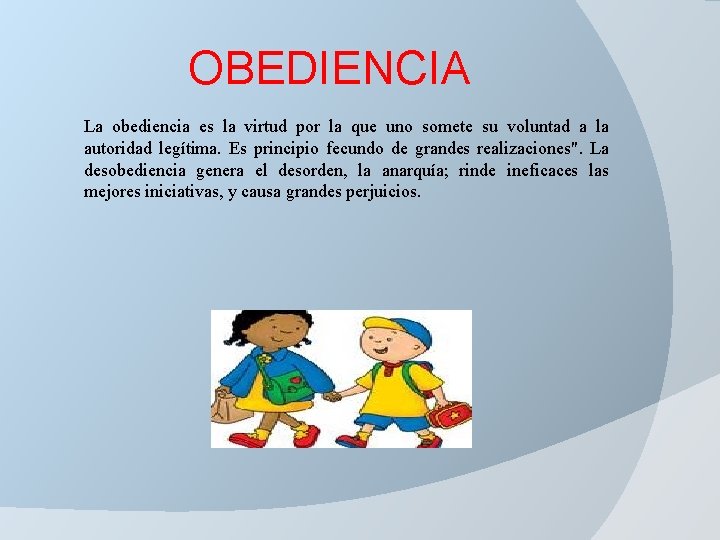 OBEDIENCIA

La obediencia es la virtud por la que uno somete su voluntad a la autoridad legítima. Es principio fecundo de grandes realizaciones". La desobediencia genera el desorden, la anarquía; rinde ineficaces las mejores iniciativas, y causa grandes perjuicios.